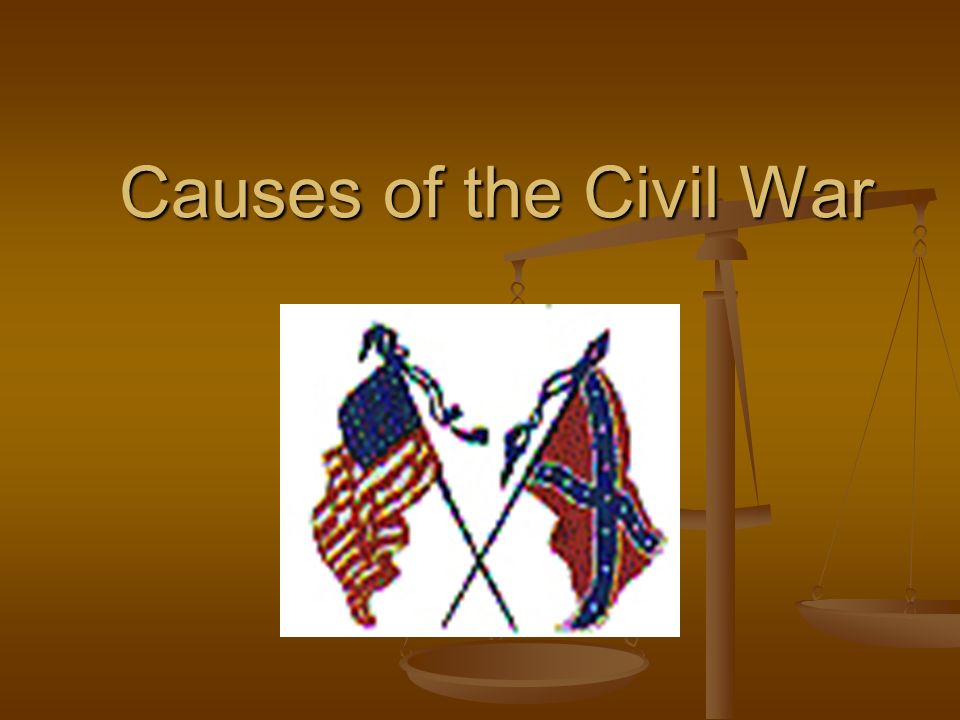 Causes of the Civil War